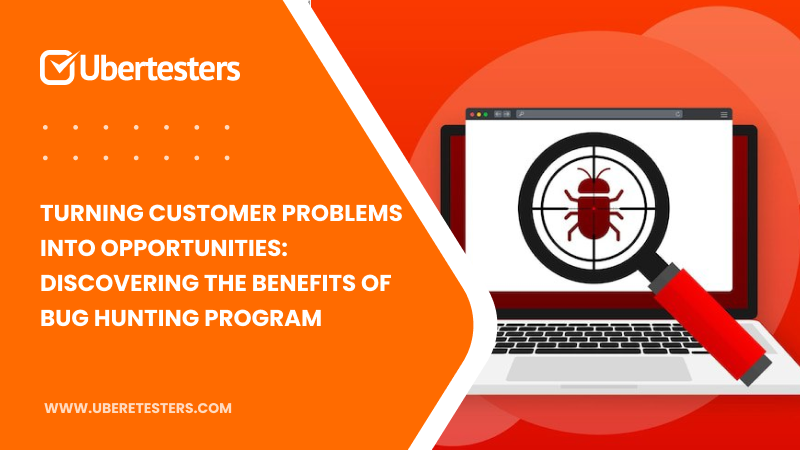 Ubertesters

TURNING CUSTOMER PROBLEMS INTO OPPORTUNITIES: DISCOVERING THE BENEFITS OF BUG HUNTING PROGRAM

WWW.UBERETESTERS.COM